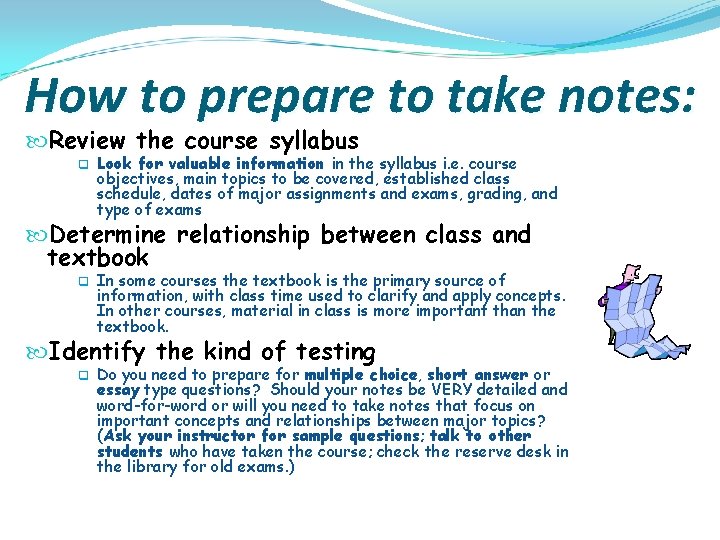 How to prepare to take notes:

Review the course syllabus

Look for valuable information in the syllabus i.e. course objectives, main topics to be covered, established class schedule, dates of major assignments and exams, grading, and type of exams

Determine relationship between class and textbook

In some courses the textbook is the primary source of information, with class time used to clarify and apply concepts. In other courses, material in class is more important than the textbook.

Identify the kind of testing

Do you need to prepare for multiple choice, short answer or essay type questions? Should your notes be VERY detailed and word-for-word or will you need to take notes that focus on important concepts and relationships between major topics? (Ask your instructor for sample questions; talk to other students who have taken the course; check the reserve desk in the library for old exams.)